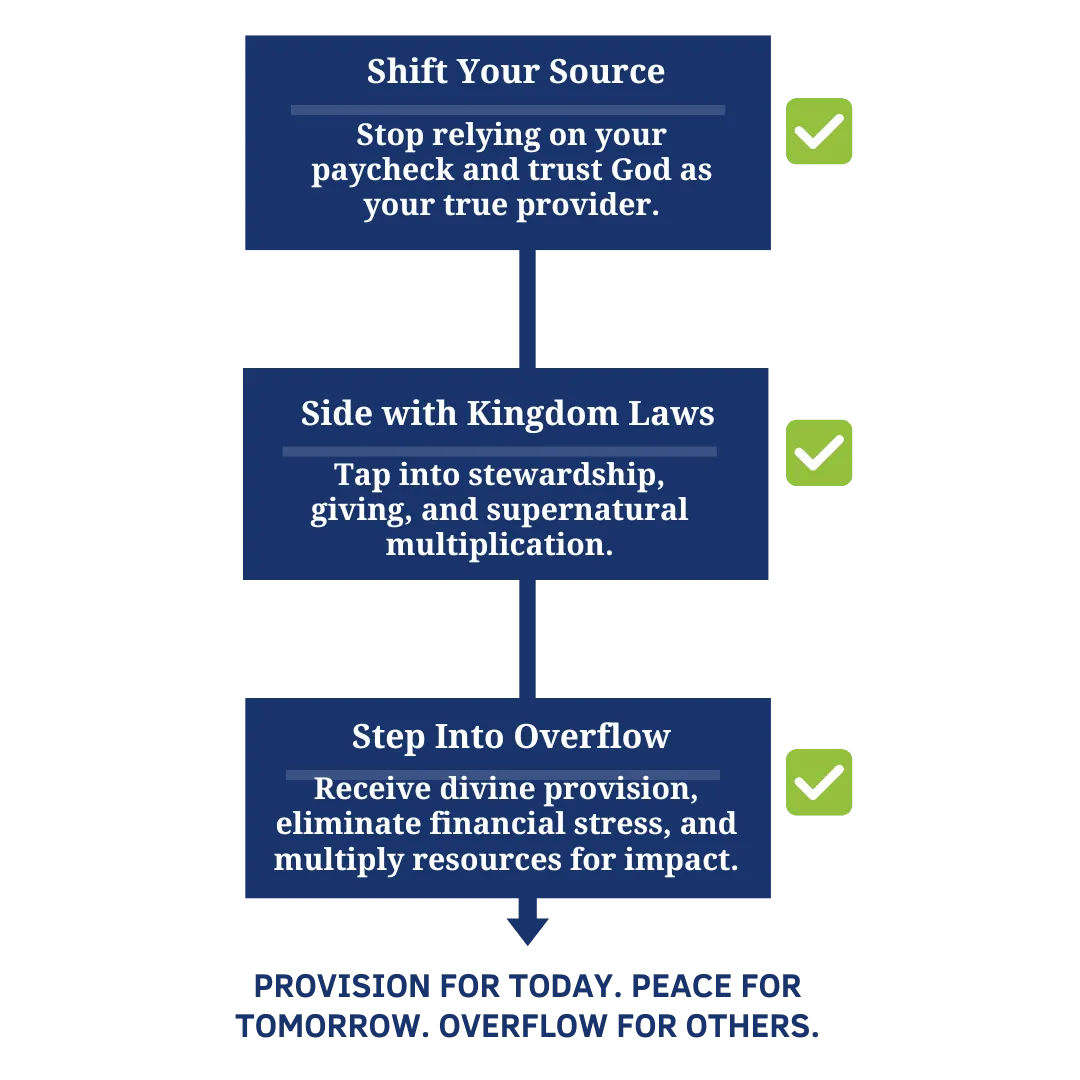 Shift Your Source

Stop relying on your paycheck and trust God as your true provider.

Side with Kingdom Laws

Tap into stewardship, giving, and supernatural multiplication.

Step Into Overflow

Receive divine provision, eliminate financial stress, and multiply resources for impact.

PROVISION FOR TODAY. PEACE FOR TOMORROW. OVERFLOW FOR OTHERS.